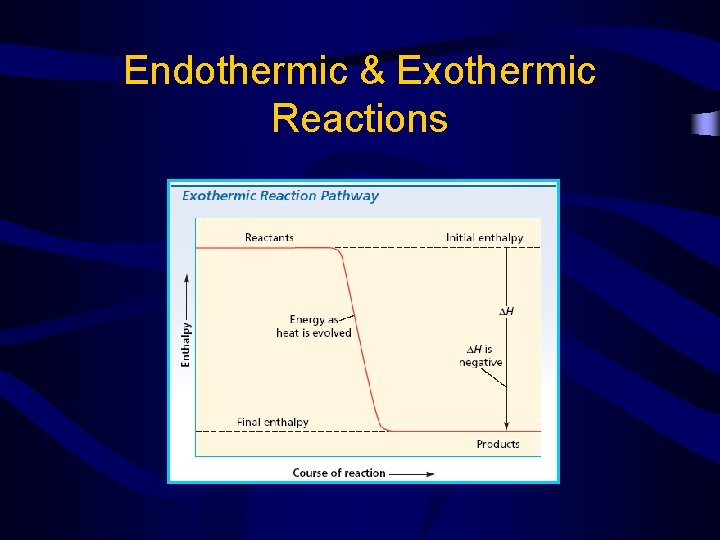 Endothermic & Exothermic Reactions

Exothermic Reaction Pathway

Reactants

Initial enthalpy

Enthalpy

Energy as heat is evolved

$\Delta H$

$\Delta H$ is negative

Final enthalpy

Products

Course of reaction